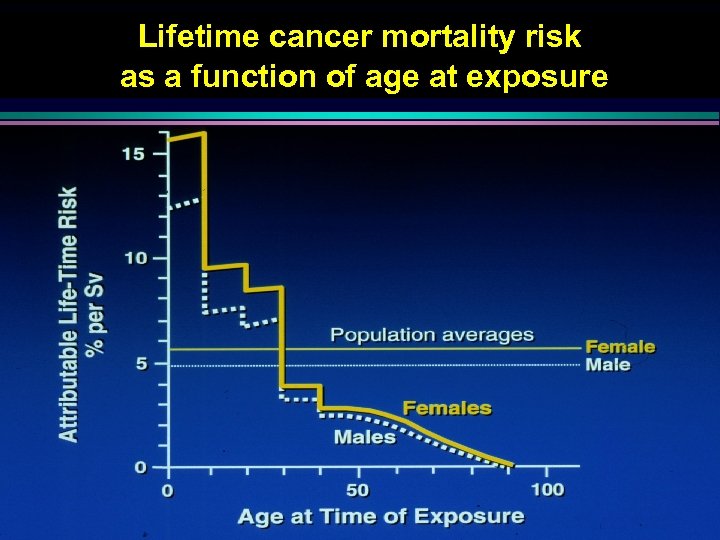 Lifetime cancer mortality risk as a function of age at exposure

Attributable Life-Time Risk % per Sv

15

10

5

0

Population averages

Female

Male

Females

Males

0

50

100

Age at Time of Exposure